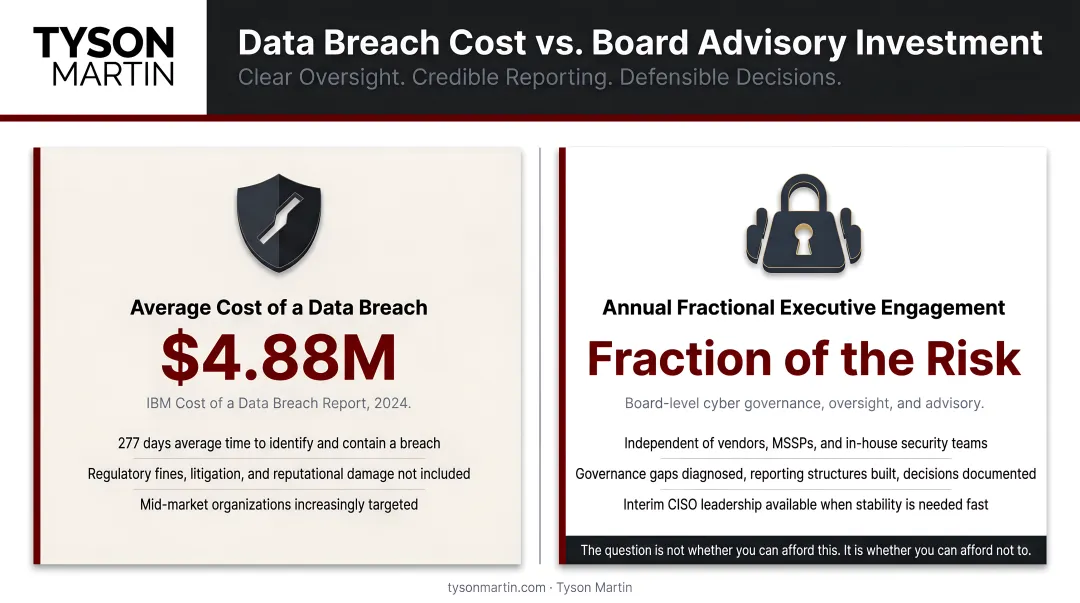 TYSON MARTIN

Data Breach Cost vs. Board Advisory Investment

Clear Oversight. Credible Reporting. Defensible Decisions.

Average Cost of a Data Breach

$4.88M

IBM Cost of a Data Breach Report, 2024.

277 days average time to identify and contain a breach

Regulatory fines, litigation, and reputational damage not included

Mid-market organizations increasingly targeted

Annual Fractional Executive Engagement

Fraction of the Risk

Board-level cyber governance, oversight, and advisory.

Independent of vendors, MSSPs, and in-house security teams

Governance gaps diagnosed, reporting structures built, decisions documented

Interim CISO leadership available when stability is needed fast

The question is not whether you can afford this. It is whether you can afford not to.

tysonmartin.com · Tyson Martin